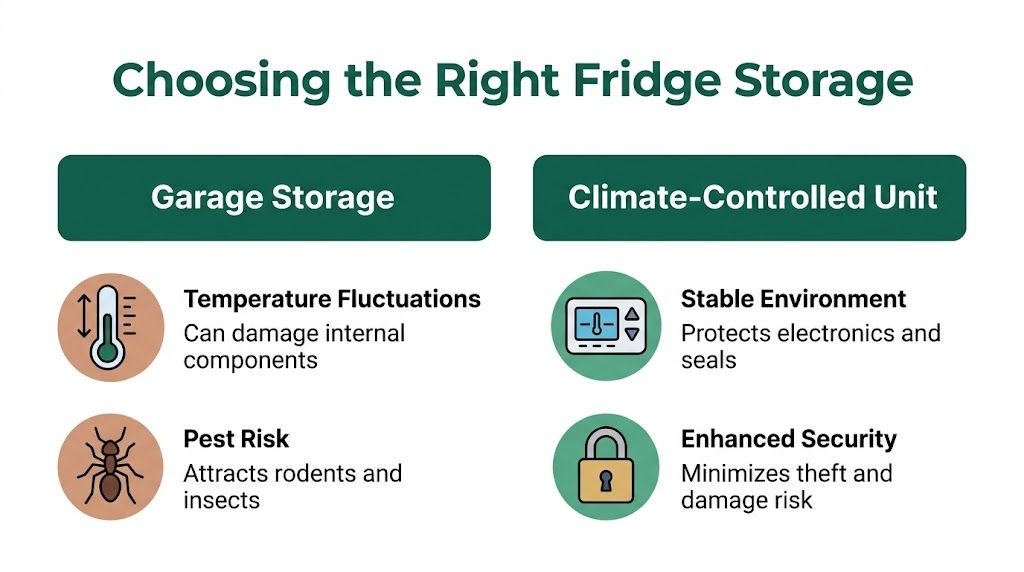 Choosing the Right Fridge Storage

Garage Storage

Temperature Fluctuations
Can damage internal components

Pest Risk
Attracts rodents and insects

Climate-Controlled Unit

Stable Environment
Protects electronics and seals

Enhanced Security
Minimizes theft and damage risk